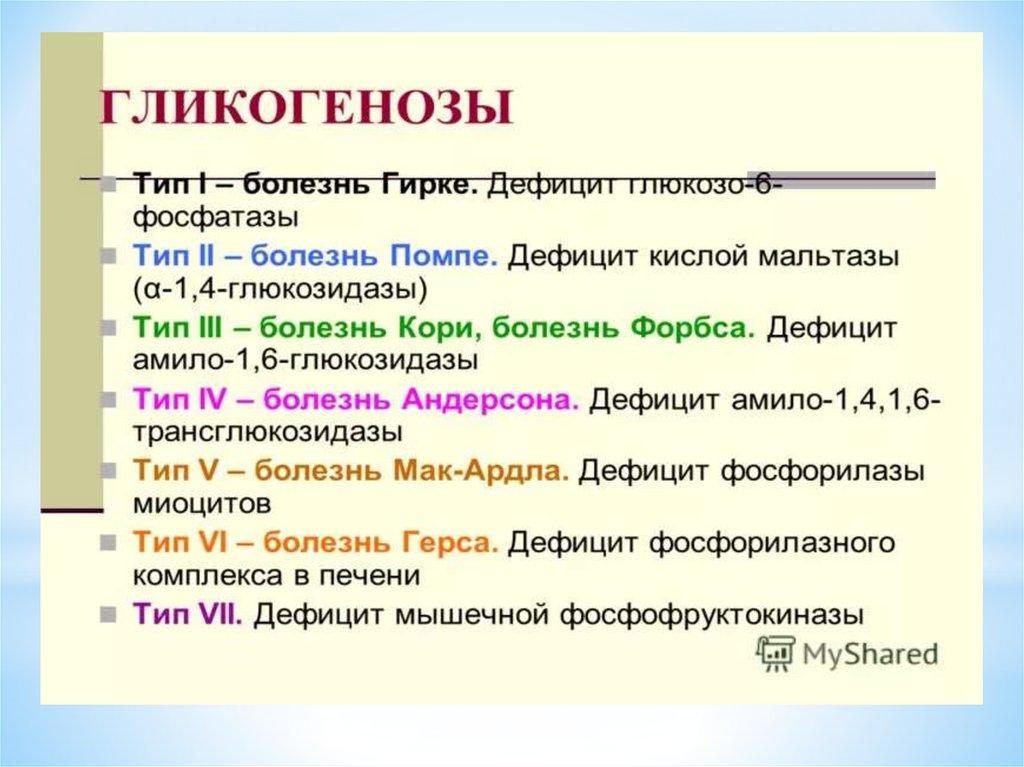 ГЛИКОГЕНОЗЫ

Тип I – болезнь Гирке. Дефицит глюкозо-6-фосфатазы

Тип II – болезнь Помпе. Дефицит кислой мальтазы (α-1,4-глюкозидазы)

Тип III – болезнь Кори, болезнь Форбса. Дефицит амило-1,6-глюкозидазы

Тип IV – болезнь Андерсона. Дефицит амило-1,4,1,6-трансглюкозидазы

Тип V – болезнь Мак-Ардла. Дефицит фосфорилазы миоцитов

Тип VI – болезнь Герса. Дефицит фосфорилазного комплекса в печени

Тип VII. Дефицит мышечной фосфофруктокиназы

MyShared